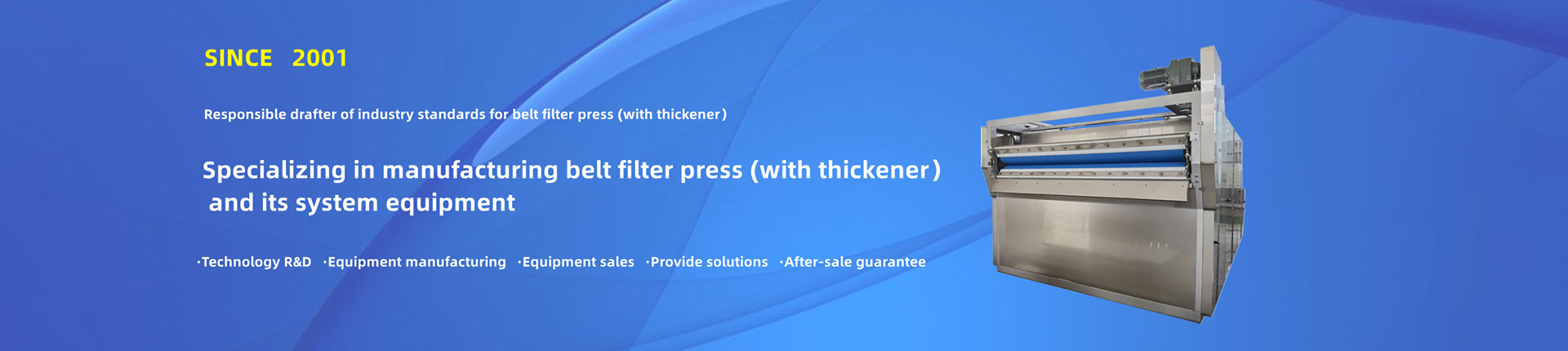 SINCE 2001

Responsible drafter of industry standards for belt filter press (with thickener)

Specializing in manufacturing belt filter press (with thickener) and its system equipment

·Technology R&D ·Equipment manufacturing ·Equipment sales ·Provide solutions ·After-sale guarantee